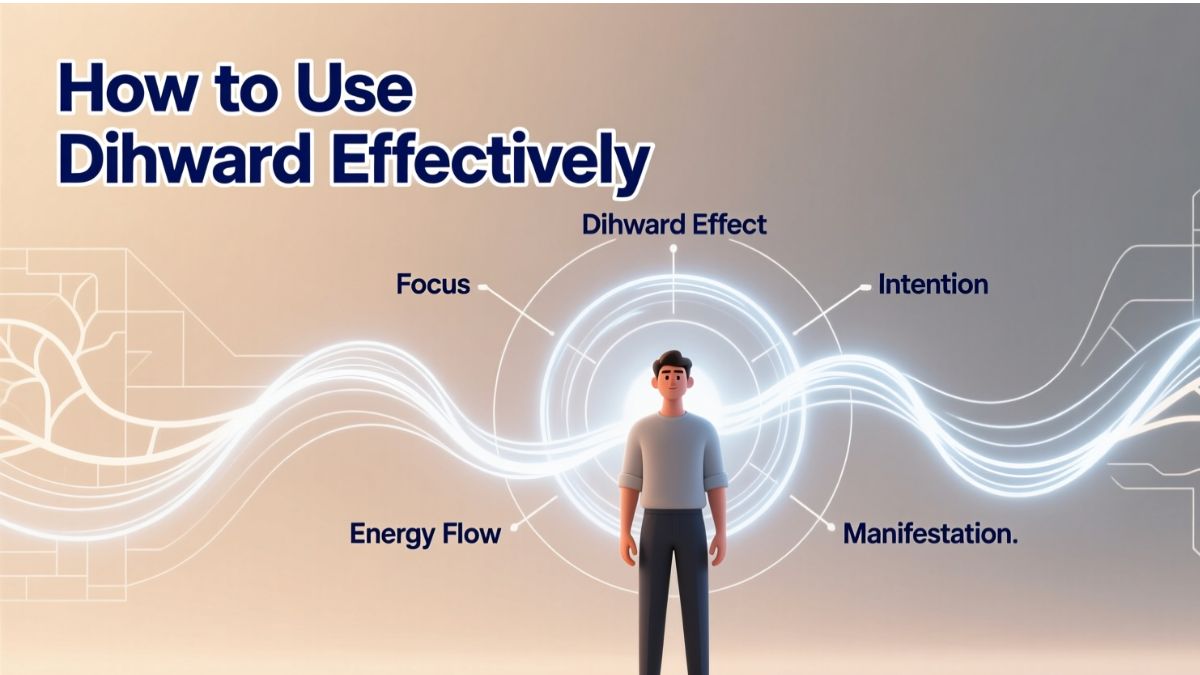 How to Use Dihward Effectively

Dihward Effect

Focus

Intention

Energy Flow

Manifestation.